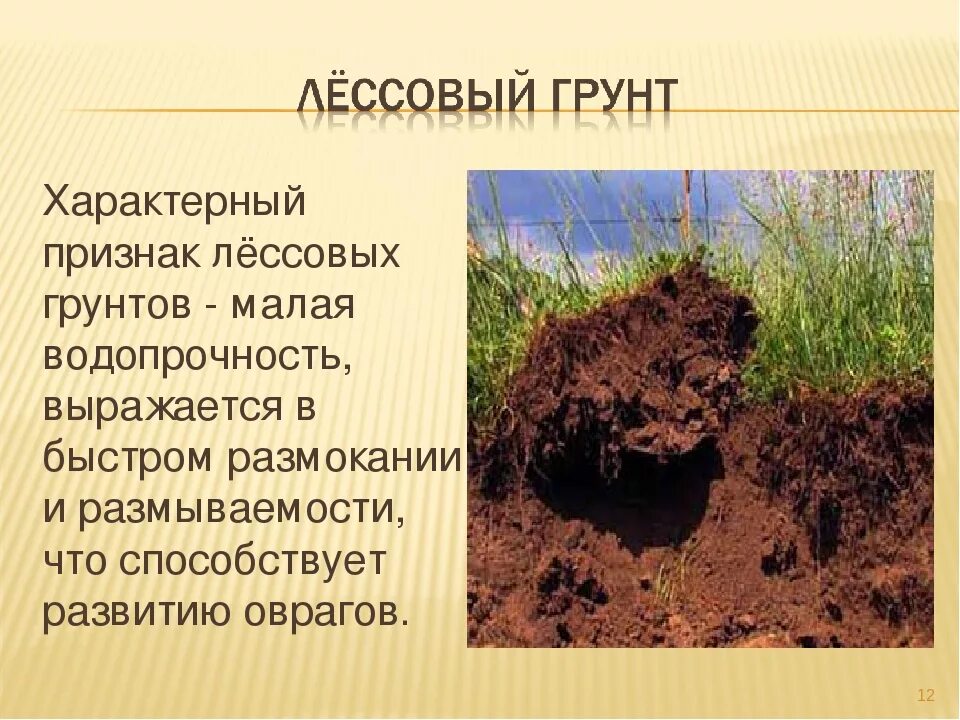 ЛЁССОВЫЙ ГРУНТ

Характерный признак лёссовых грунтов - малая водопрочность, выражается в быстром размокании и размываемости, что способствует развитию оврагов.

12